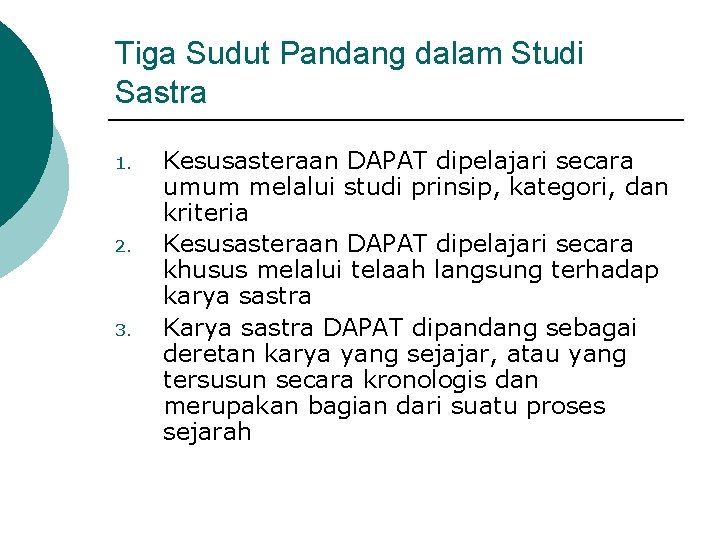 Tiga Sudut Pandang dalam Studi Sastra

1. Kesusasteraan DAPAT dipelajari secara umum melalui studi prinsip, kategori, dan kriteria
2. Kesusasteraan DAPAT dipelajari secara khusus melalui telaah langsung terhadap karya sastra
3. Karya sastra DAPAT dipandang sebagai deretan karya yang sejajar, atau yang tersusun secara kronologis dan merupakan bagian dari suatu proses sejarah